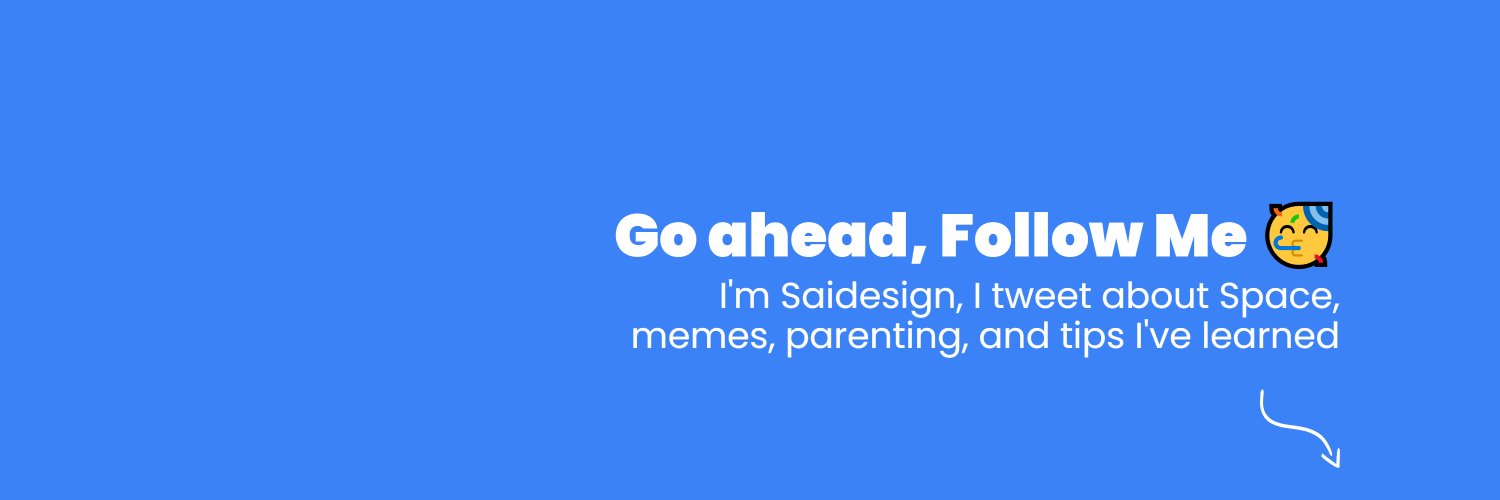 Go ahead, Follow Me 🥳

I'm Saidesign, I tweet about Space, memes, parenting, and tips I've learned